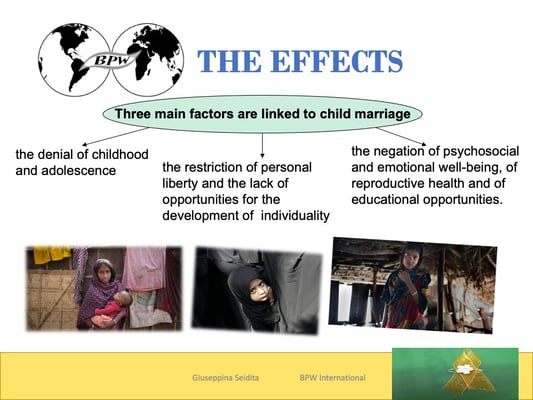 BPW

THE EFFECTS

Three main factors are linked to child marriage

the denial of childhood and adolescence

the restriction of personal liberty and the lack of opportunities for the development of individuality

the negation of psychosocial and emotional well-being, of reproductive health and of educational opportunities.

Giuseppina Seidita

BPW International